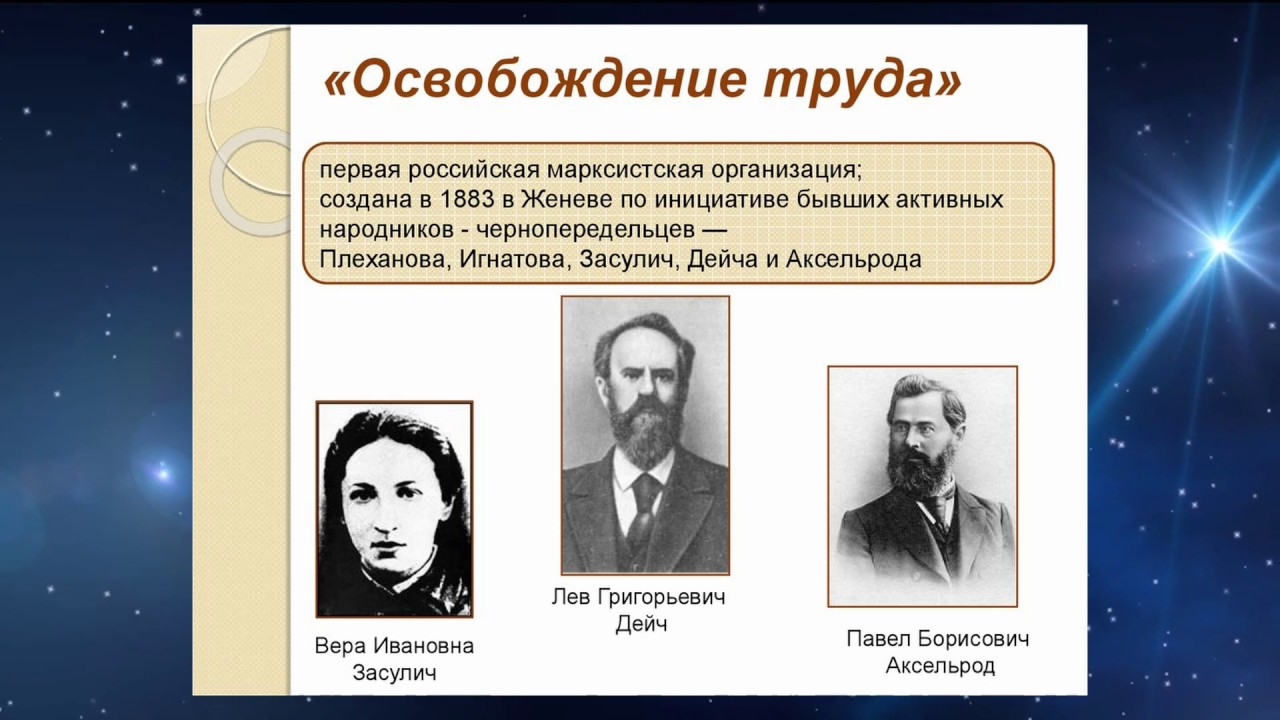 «Освобождение труда»

первая российская марксистская организация;
создана в 1883 в Женеве по инициативе бывших активных народников - чернопередельцев — Плеханова, Игнатова, Засулич, Дейча и Аксельрода

Вера Ивановна Засулич

Лев Григорьевич Дейч

Павел Борисович Аксельрод